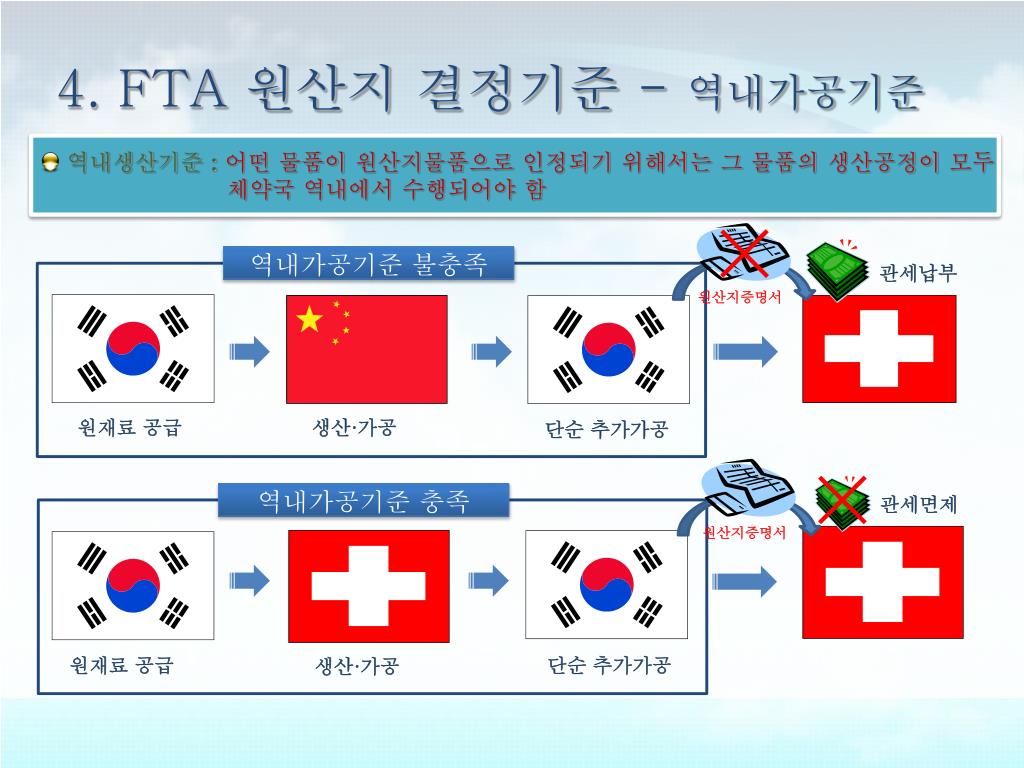 4. FTA 원산지 결정기준 – 역내가공기준

역내생산기준 : 어떤 물품이 원산지물품으로 인정되기 위해서는 그 물품의 생산공정이 모두 체약국 역내에서 수행되어야 함

역내가공기준 불충족

원산지증명서

관세납부

원재료 공급

생산·가공

단순 추가가공

역내가공기준 충족

원산지증명서

관세면제

원재료 공급

생산·가공

단순 추가가공